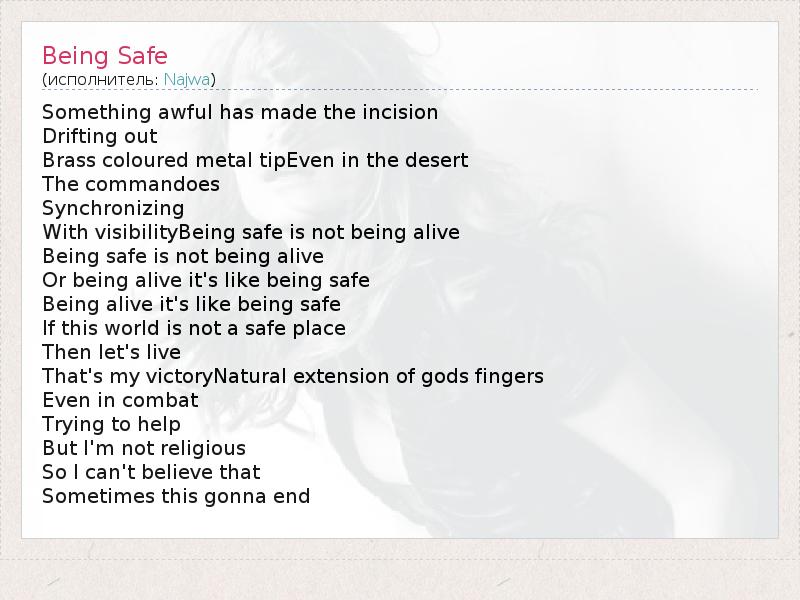 Being Safe
(исполнитель: Najwa)

Something awful has made the incision
Drifting out
Brass coloured metal tipEven in the desert
The commandoes
Synchronizing
With visibilityBeing safe is not being alive
Being safe is not being alive
Or being alive it's like being safe
Being alive it's like being safe
If this world is not a safe place
Then let's live
That's my victoryNatural extension of gods fingers
Even in combat
Trying to help
But I'm not religious
So I can't believe that
Sometimes this gonna end